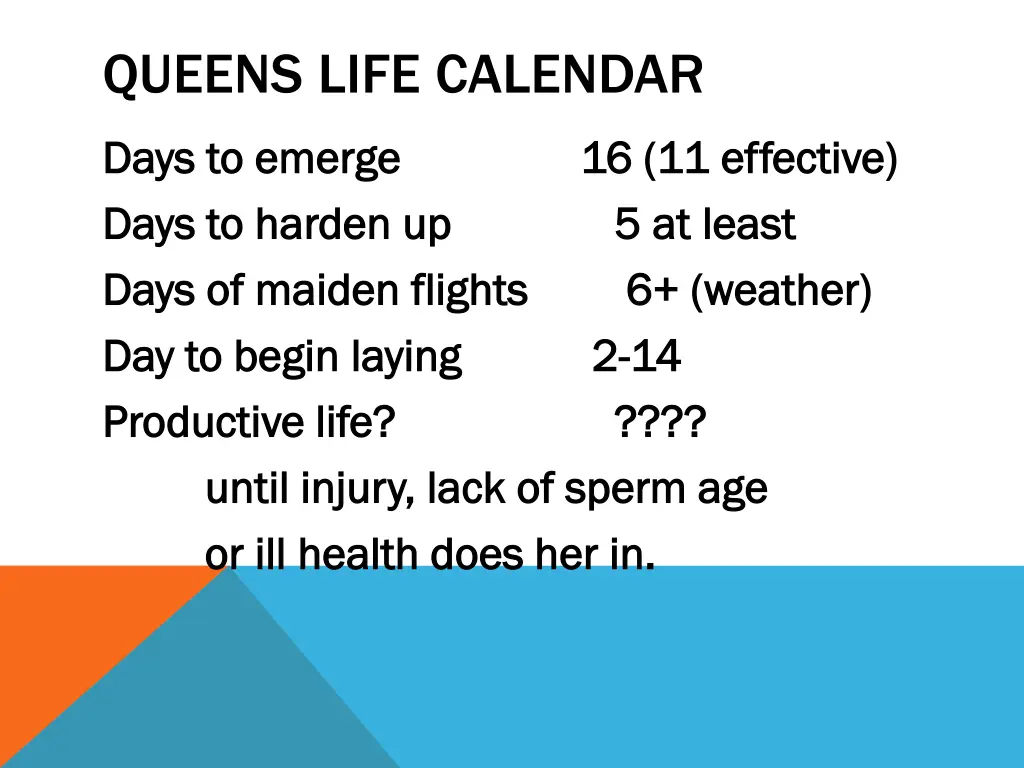 QUEENS LIFE CALENDAR

Days to emerge 16 (11 effective)
Days to harden up 5 at least
Days of maiden flights 6+ (weather)
Day to begin laying 2-14
Productive life? ????
until injury, lack of sperm age
or ill health does her in.